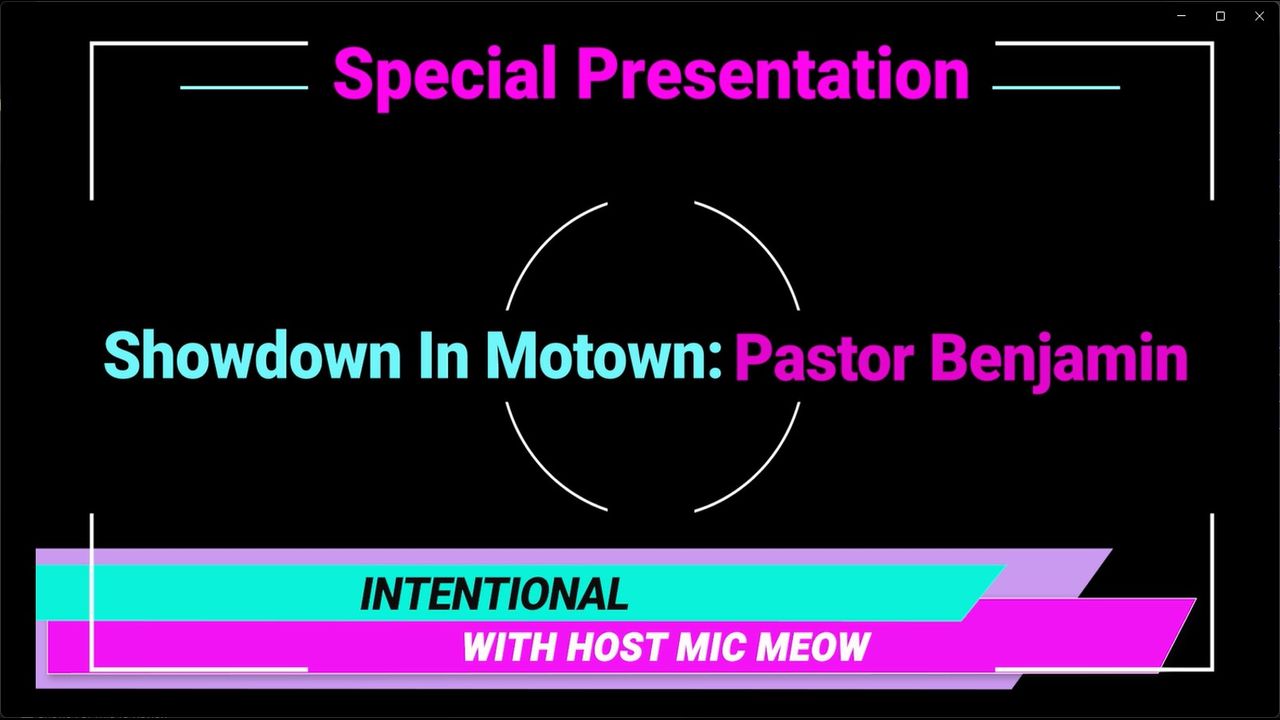 Special Presentation

Showdown In Motown: Pastor Benjamin

INTENTIONAL

WITH HOST MIC MEOW